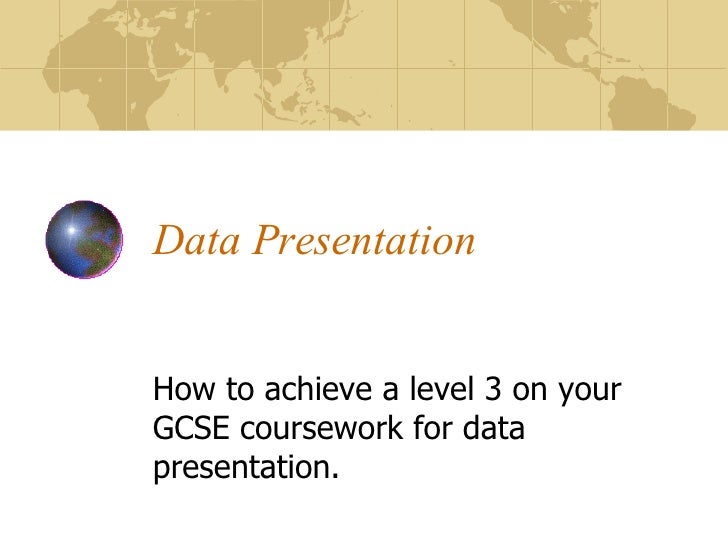 Data Presentation

How to achieve a level 3 on your GCSE coursework for data presentation.